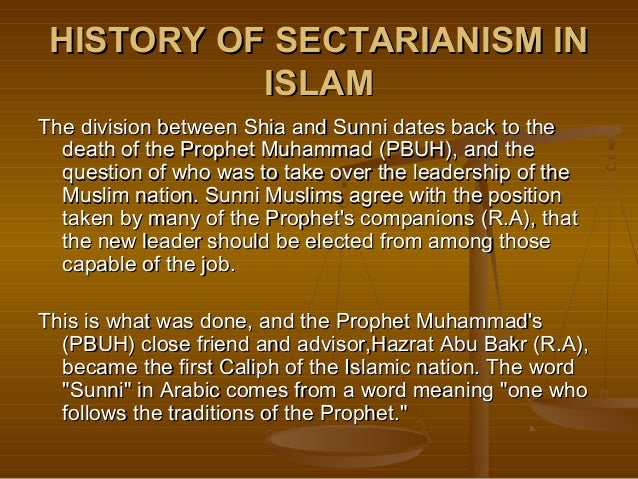 HISTORY OF SECTARIANISM IN ISLAM

The division between Shia and Sunni dates back to the death of the Prophet Muhammad (PBUH), and the question of who was to take over the leadership of the Muslim nation. Sunni Muslims agree with the position taken by many of the Prophet's companions (R.A), that the new leader should be elected from among those capable of the job.

This is what was done, and the Prophet Muhammad's (PBUH) close friend and advisor,Hazrat Abu Bakr (R.A), became the first Caliph of the Islamic nation. The word "Sunni" in Arabic comes from a word meaning "one who follows the traditions of the Prophet."